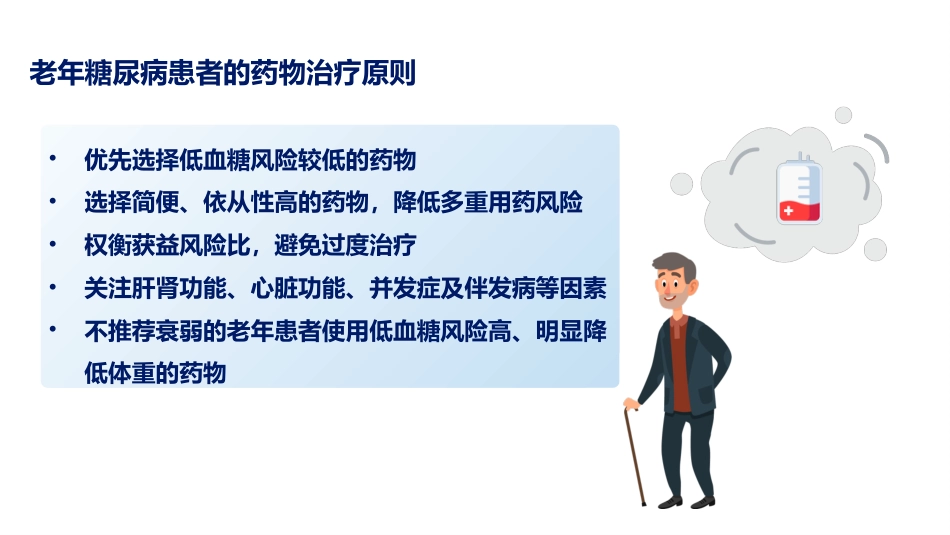 老年糖尿病患者的药物治疗原则

• 优先选择低血糖风险较低的药物
• 选择简便、依从性高的药物，降低多重用药风险
• 权衡获益风险比，避免过度治疗
• 关注肝肾功能、心脏功能、并发症及伴发病等因素
• 不推荐衰弱的老年患者使用低血糖风险高、明显降低体重的药物